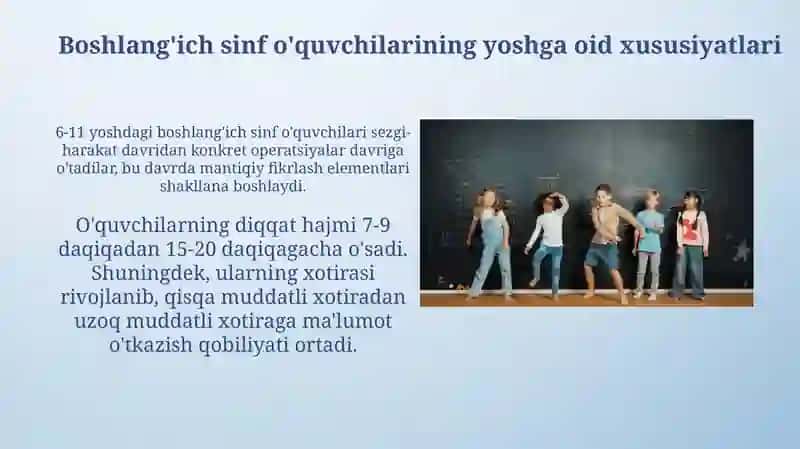 Boshlang'ich sinf o'quvchilarining yoshga oid xususiyatlari

6-11 yoshdagi boshlang'ich sinf o'quvchilari sezgi-harakat davridan konkret operatsiyalar davriga o'tadilar, bu davrda mantiqiy fikrlash elementlari shakllana boshlaydi.

O'quvchilarning diqqat hajmi 7-9 daqiqadan 15-20 daqiqagacha o'sadi. Shuningdek, ularning xotirasi rivojlanib, qisqa muddatli xotiradan uzoq muddatli xotiraga ma'lumot o'tkazish qobiliyati ortadi.